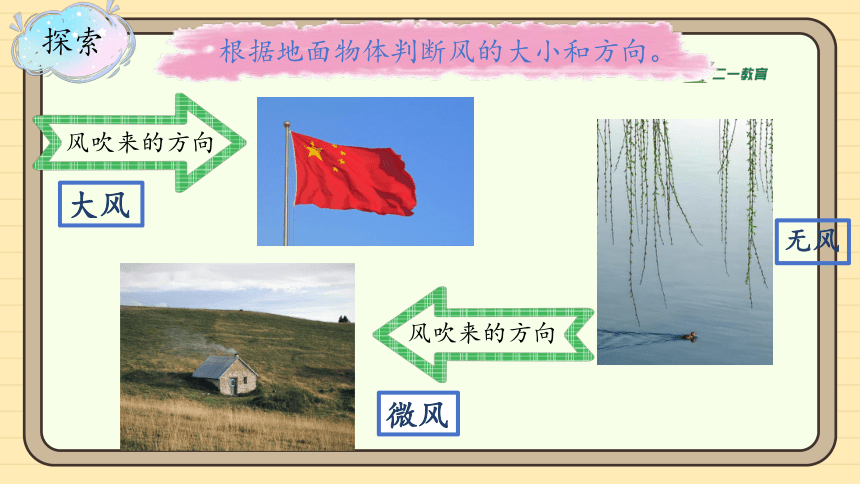 探索

根据地面物体判断风的大小和方向。

二一教育

风吹来的方向

大风

无风

风吹来的方向

微风